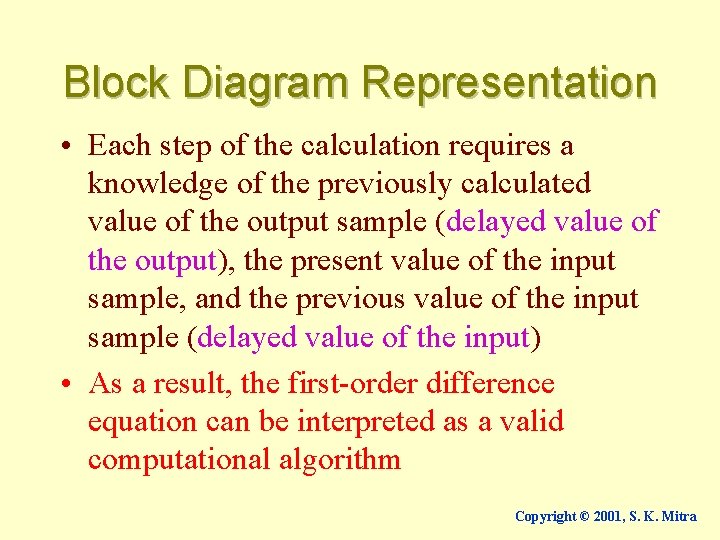 Block Diagram Representation

• Each step of the calculation requires a knowledge of the previously calculated value of the output sample (delayed value of the output), the present value of the input sample, and the previous value of the input sample (delayed value of the input)

• As a result, the first-order difference equation can be interpreted as a valid computational algorithm

Copyright © 2001, S. K. Mitra